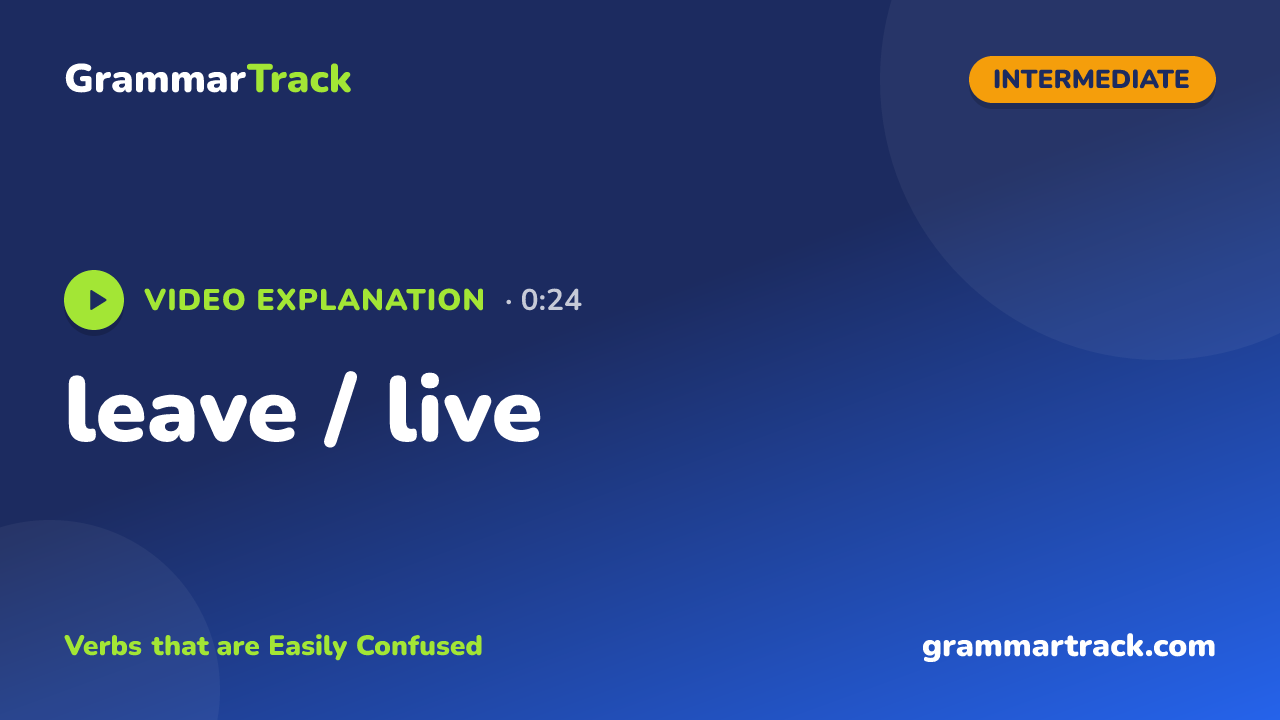 GrammarTrack

INTERMEDIATE

VIDEO EXPLANATION · 0:24

leave / live

Verbs that are Easily Confused

grammartrack.com